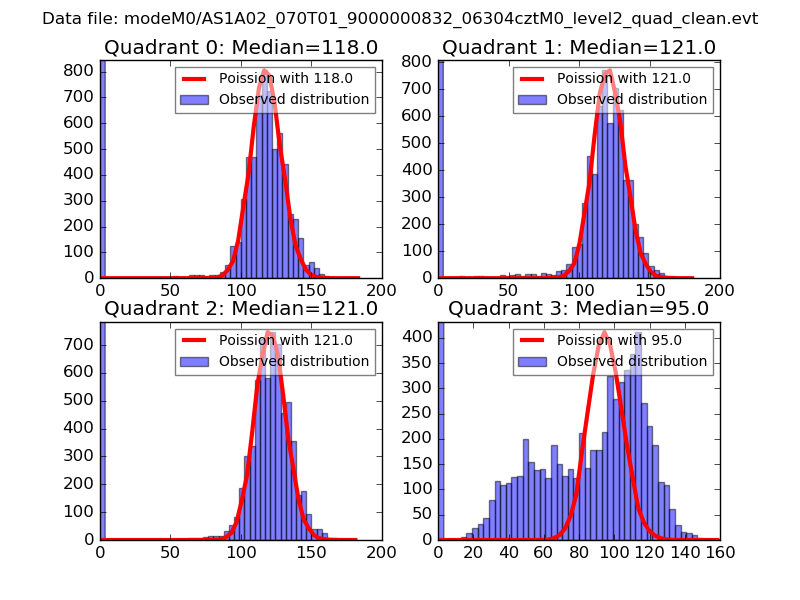 Data file: modeM0/AS1A02_070T01_9000000832_06304cztM0_level2_quad_clean.evt

Quadrant 0: Median=118.0

Poission with 118.0
Observed distribution

800
700
600
500
400
300
200
100
0

0 50 100 150 200

Quadrant 1: Median=121.0

Poission with 121.0
Observed distribution

800
700
600
500
400
300
200
100
0

0 50 100 150 200

Quadrant 2: Median=121.0

Poission with 121.0
Observed distribution

700
600
500
400
300
200
100
0

0 50 100 150 200

Quadrant 3: Median=95.0

Poission with 95.0
Observed distribution

400
350
300
250
200
150
100
50
0

0 20 40 60 80 100 120 140 160